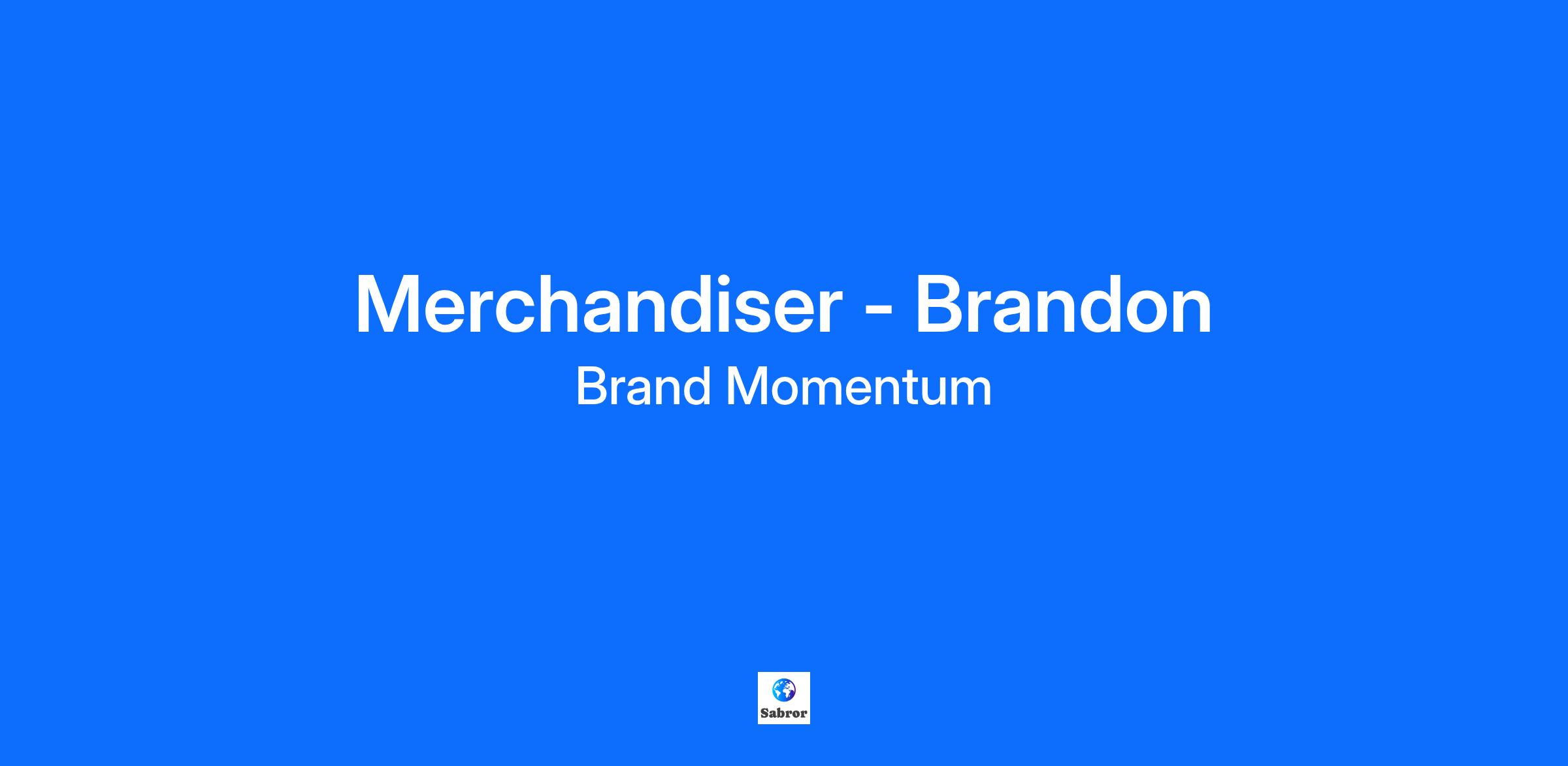 Merchandiser - Brandon
Brand Momentum

Sabror